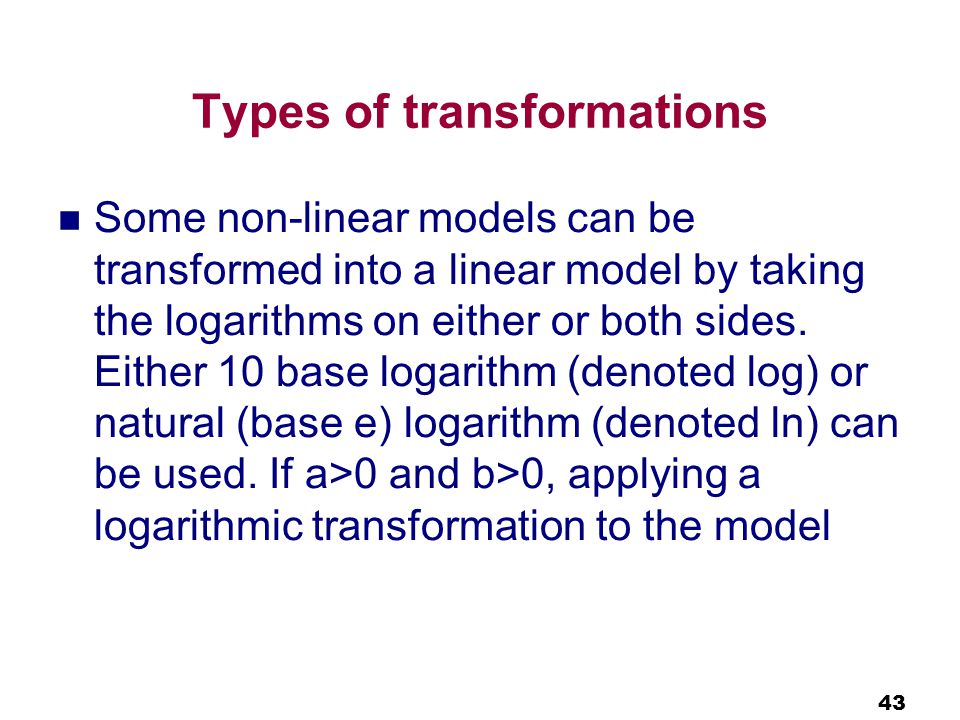 Types of transformations

Some non-linear models can be transformed into a linear model by taking the logarithms on either or both sides. Either 10 base logarithm (denoted log) or natural (base e) logarithm (denoted ln) can be used. If a>0 and b>0, applying a logarithmic transformation to the model

43